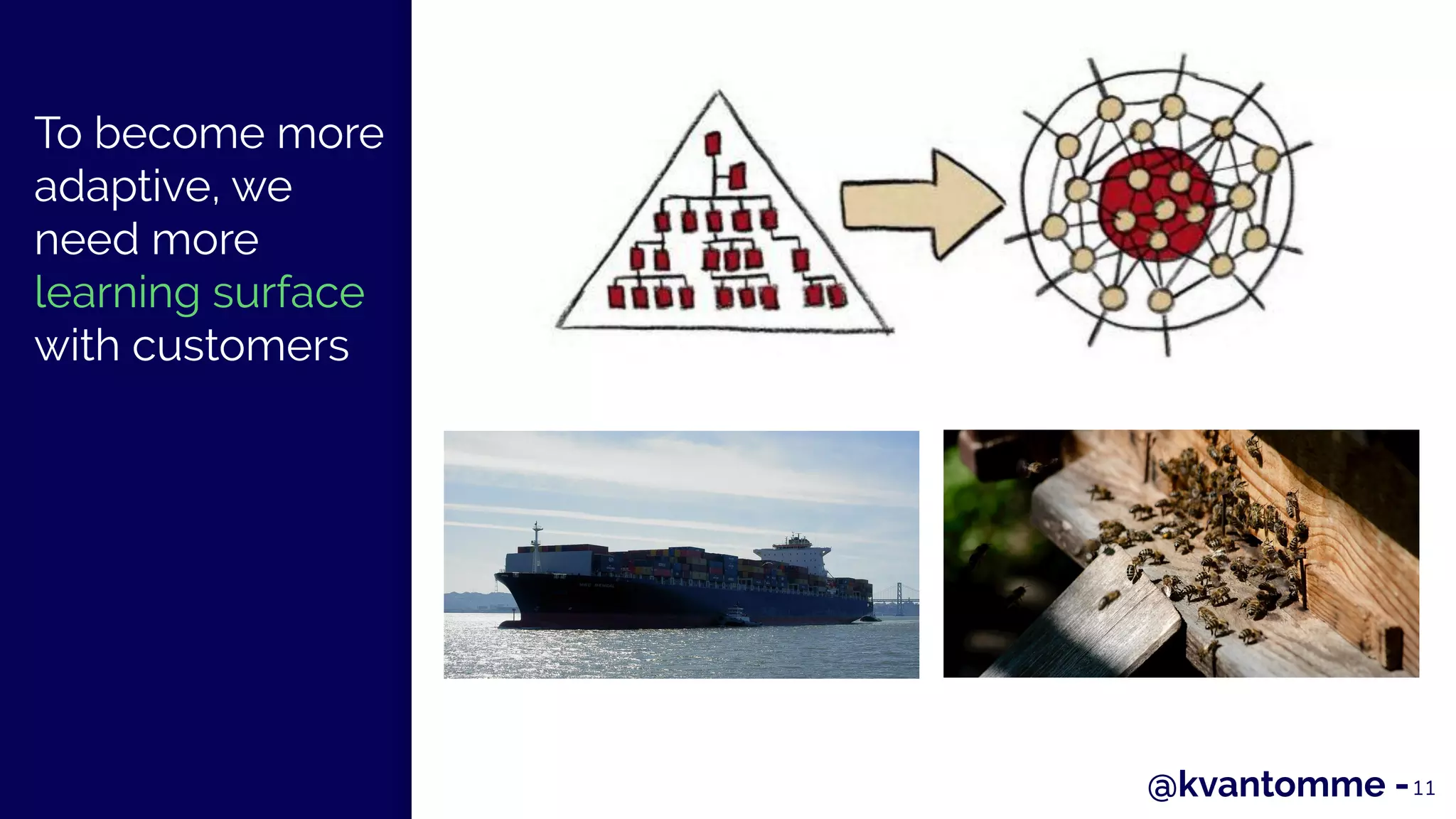 To become more adaptive, we need more learning surface with customers

@kvantomme - 11